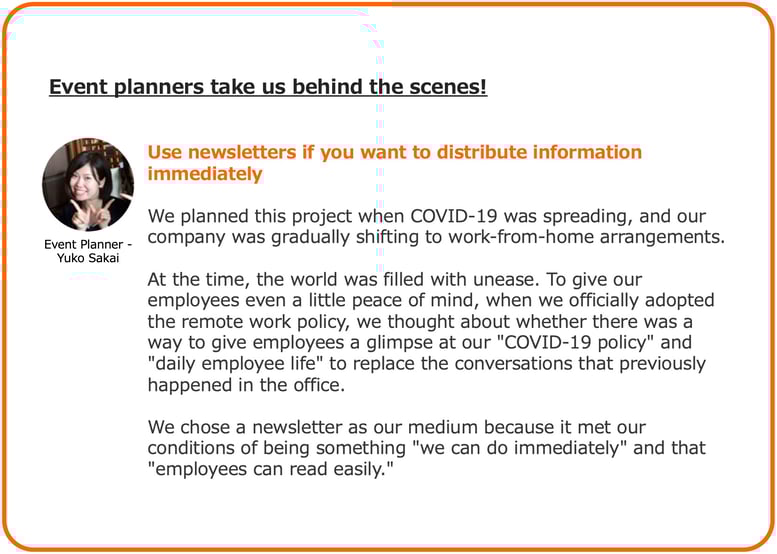 Event planners take us behind the scenes!

Event Planner - Yuko Sakai

Use newsletters if you want to distribute information immediately

We planned this project when COVID-19 was spreading, and our company was gradually shifting to work-from-home arrangements.

At the time, the world was filled with unease. To give our employees even a little peace of mind, when we officially adopted the remote work policy, we thought about whether there was a way to give employees a glimpse at our "COVID-19 policy" and "daily employee life" to replace the conversations that previously happened in the office.

We chose a newsletter as our medium because it met our conditions of being something "we can do immediately" and that "employees can read easily."